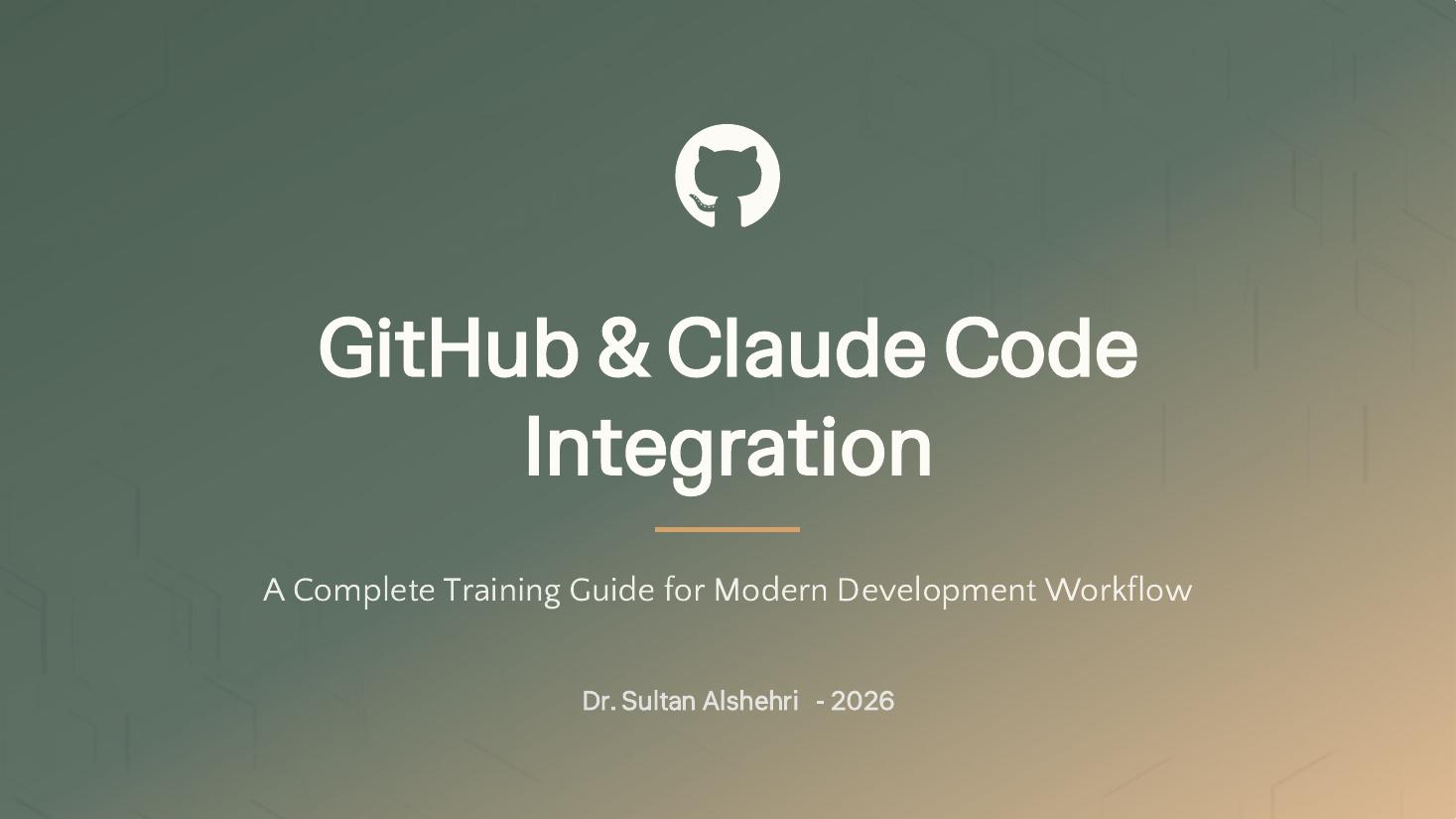 GitHub & Claude Code Integration

A Complete Training Guide for Modern Development Workflow

Dr. Sultan Alshehri - 2026